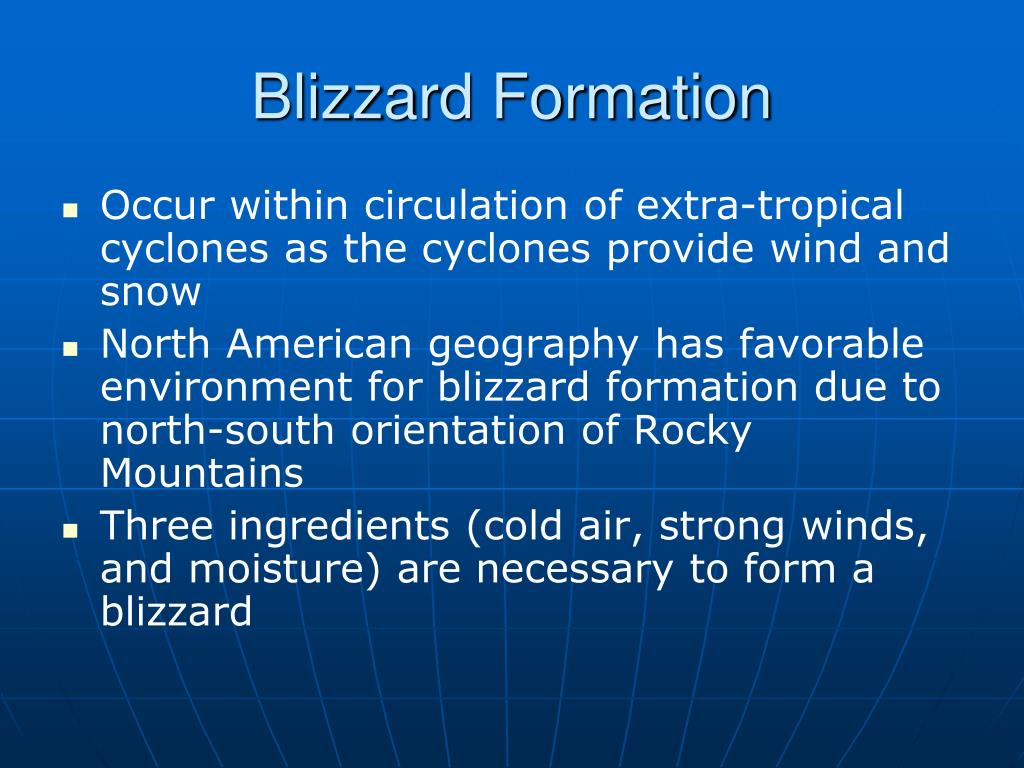 Blizzard Formation

■ Occur within circulation of extra-tropical cyclones as the cyclones provide wind and snow
■ North American geography has favorable environment for blizzard formation due to north-south orientation of Rocky Mountains
■ Three ingredients (cold air, strong winds, and moisture) are necessary to form a blizzard